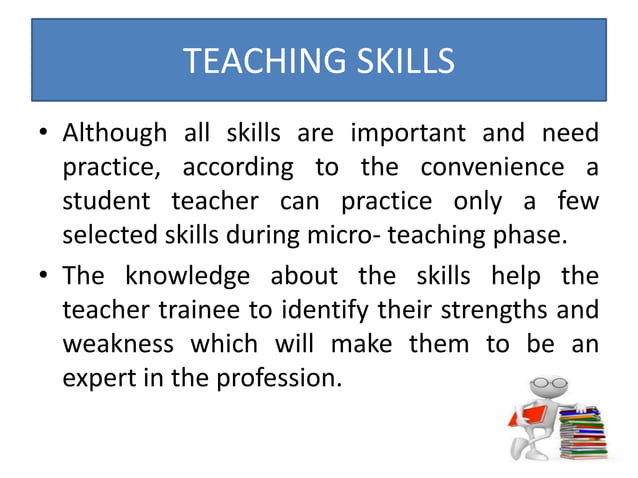 TEACHING SKILLS

• Although all skills are important and need practice, according to the convenience a student teacher can practice only a few selected skills during micro- teaching phase.

• The knowledge about the skills help the teacher trainee to identify their strengths and weakness which will make them to be an expert in the profession.